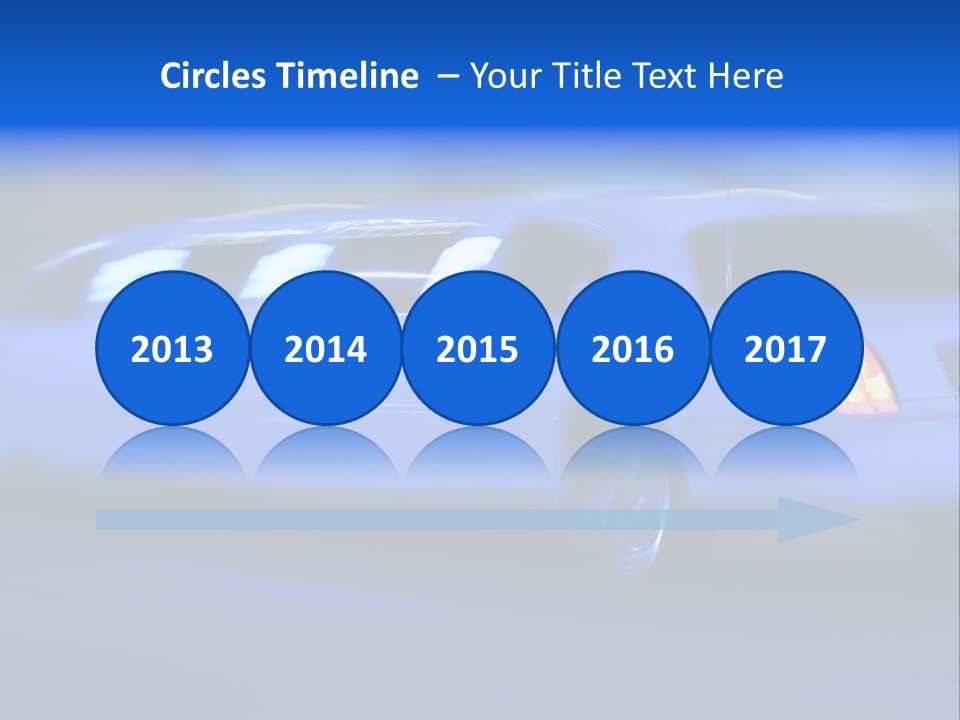 Circles Timeline – Your Title Text Here

2013

2014

2015

2016

2017